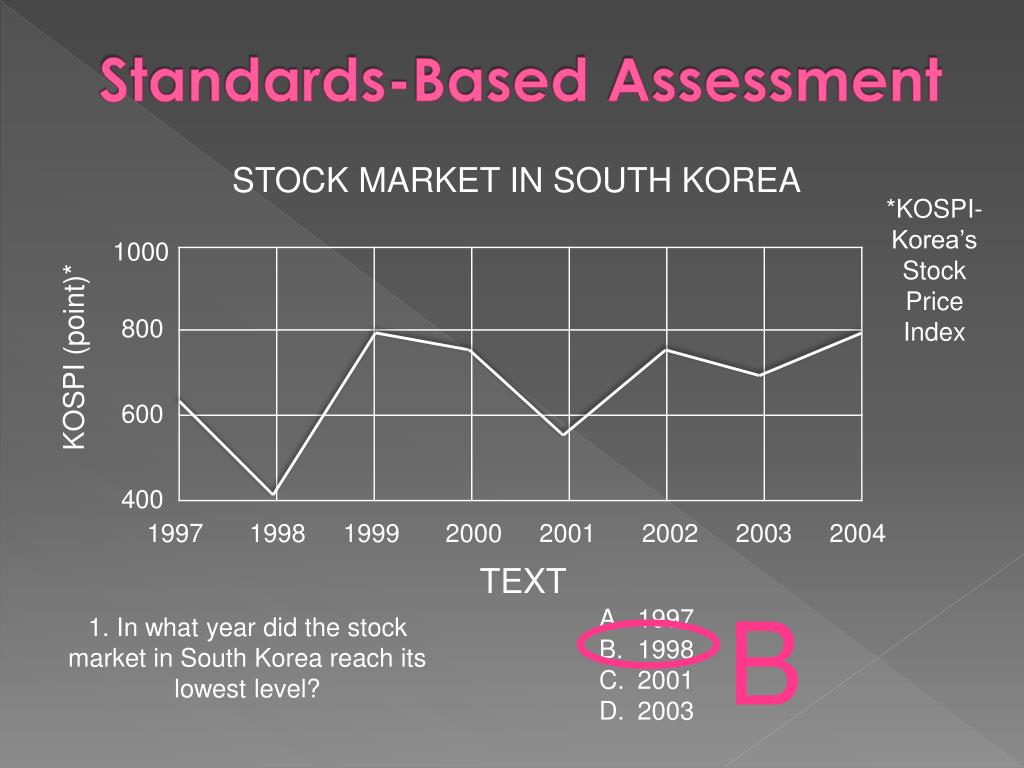 Standards-Based Assessment

STOCK MARKET IN SOUTH KOREA

*KOSPI- Korea's Stock Price Index

KOSPI (point)*

1000
800
600
400

1997 1998 1999 2000 2001 2002 2003 2004

TEXT

1. In what year did the stock market in South Korea reach its lowest level?

A. 1997
B. 1998
C. 2001
D. 2003

B